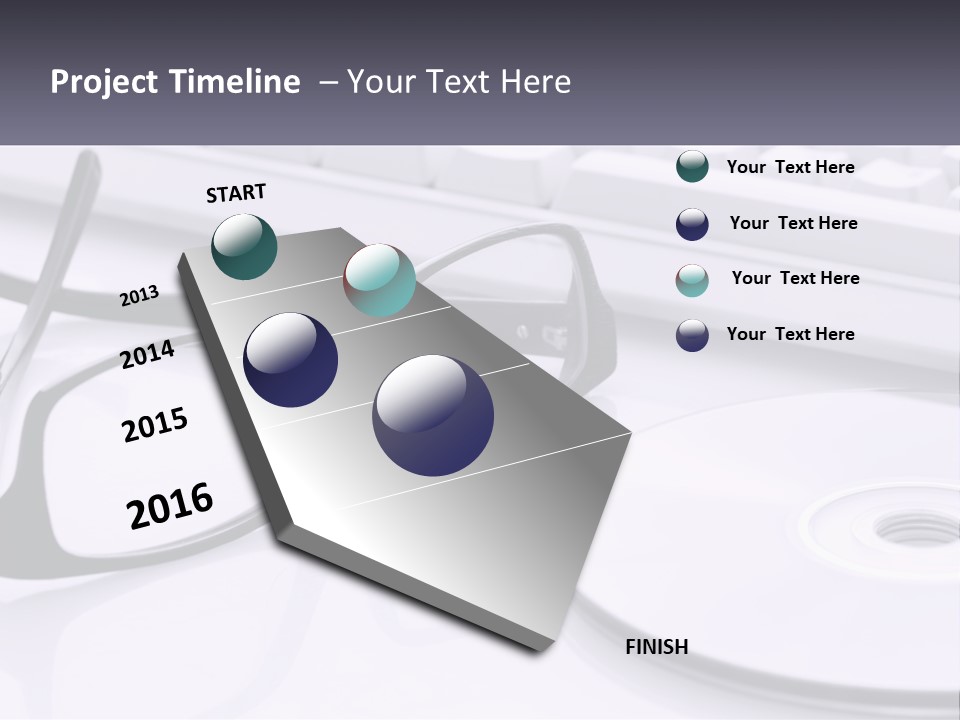 Project Timeline – Your Text Here

START

2013

2014

2015

2016

FINISH

Your Text Here

Your Text Here

Your Text Here

Your Text Here